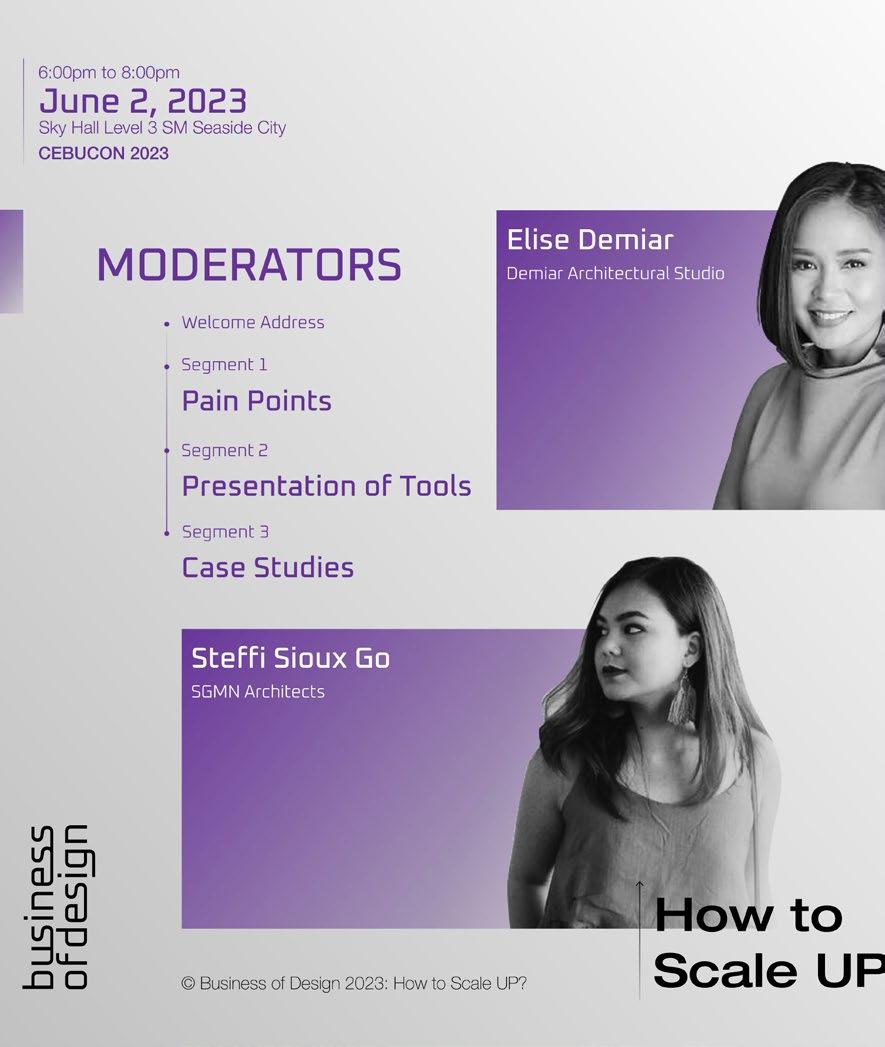 6:00pm to 8:00pm
June 2, 2023
Sky Hall Level 3 SM Seaside City
CEBUCON 2023

MODERATORS

Welcome Address

Segment 1
Pain Points

Segment 2
Presentation of Tools

Segment 3
Case Studies

Elise Demiar
Demiar Architectural Studio

Steffi Sioux Go
SGMN Architects

business
ofdesign

© Business of Design 2023: How to Scale UP?

How to
Scale UP